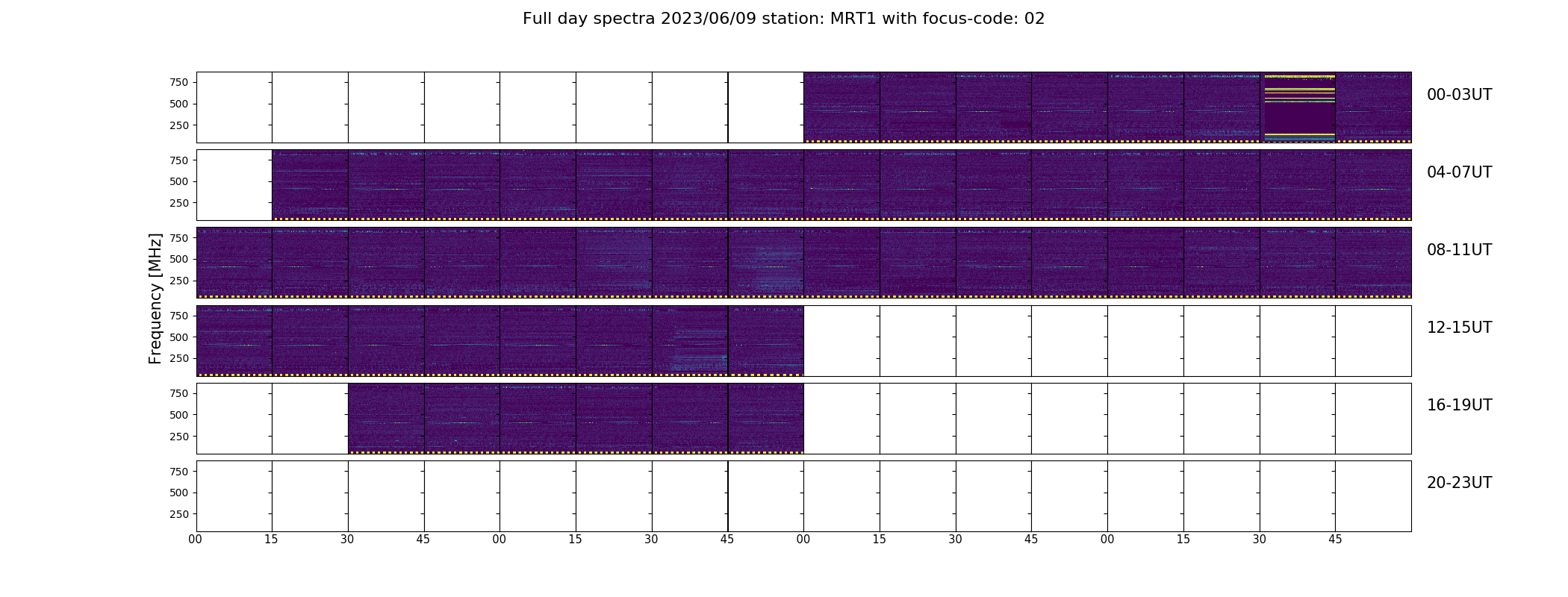 Full day spectra 2023/06/09 station: MRT1 with focus-code: 02

Frequency [MHz]

750
500
250
00-03UT

750
500
250
04-07UT

750
500
250
08-11UT

750
500
250
12-15UT

750
500
250
16-19UT

750
500
250
20-23UT

00 15 30 45 00 15 30 45 00 15 30 45 00 15 30 45